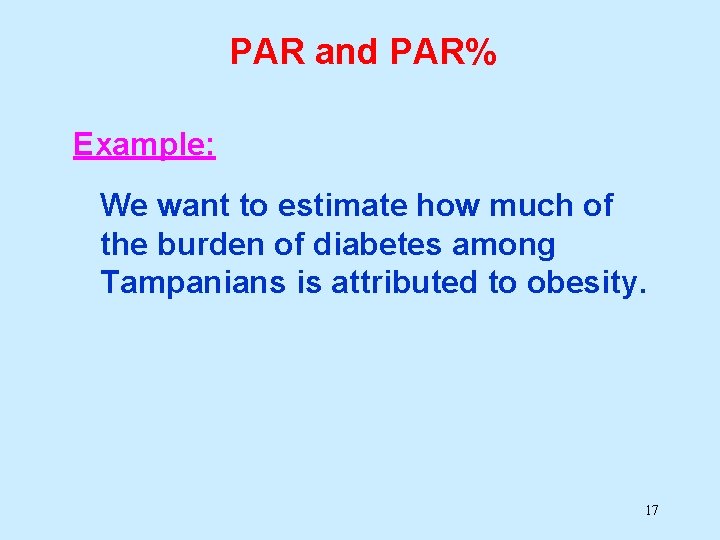 PAR and PAR%

Example:

We want to estimate how much of the burden of diabetes among Tampanians is attributed to obesity.

17